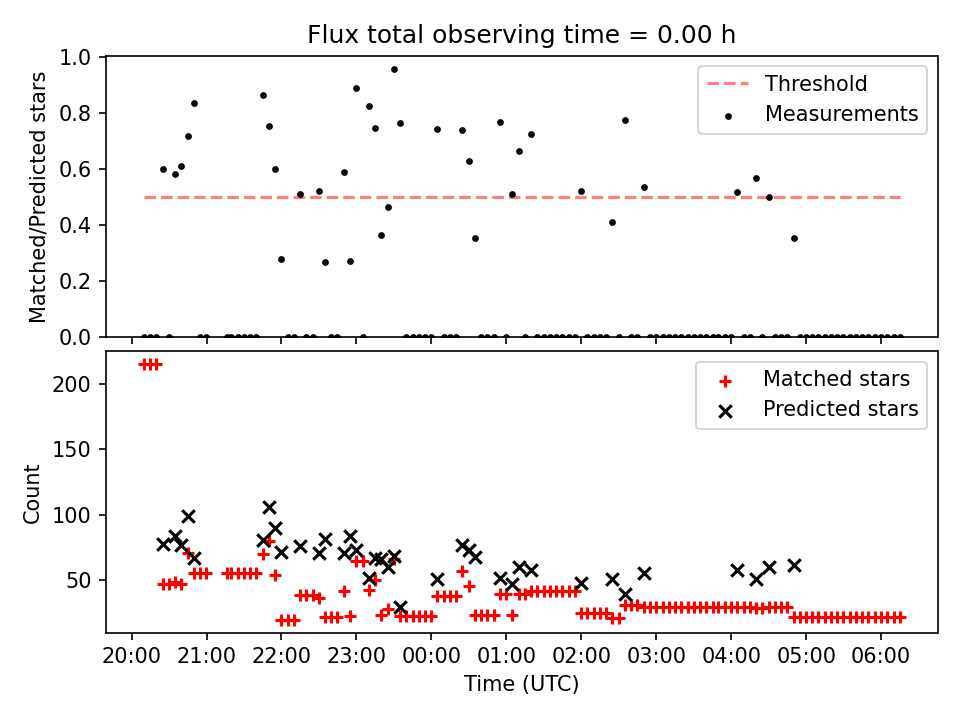 Flux total observing time = 0.00 h

Matched/Predicted stars

1.0
0.8
0.6
0.4
0.2
0.0

Threshold
Measurements

Count

200
150
100
50

Matched stars
Predicted stars

20:00 21:00 22:00 23:00 00:00 01:00 02:00 03:00 04:00 05:00 06:00

Time (UTC)